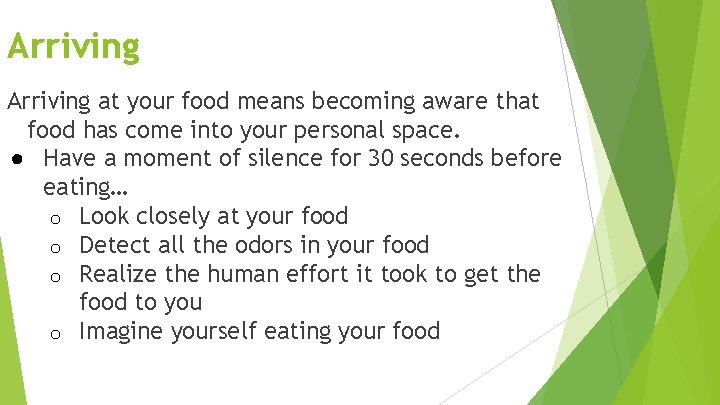 Arriving

Arriving at your food means becoming aware that food has come into your personal space.

● Have a moment of silence for 30 seconds before eating…
o Look closely at your food
o Detect all the odors in your food
o Realize the human effort it took to get the food to you
o Imagine yourself eating your food